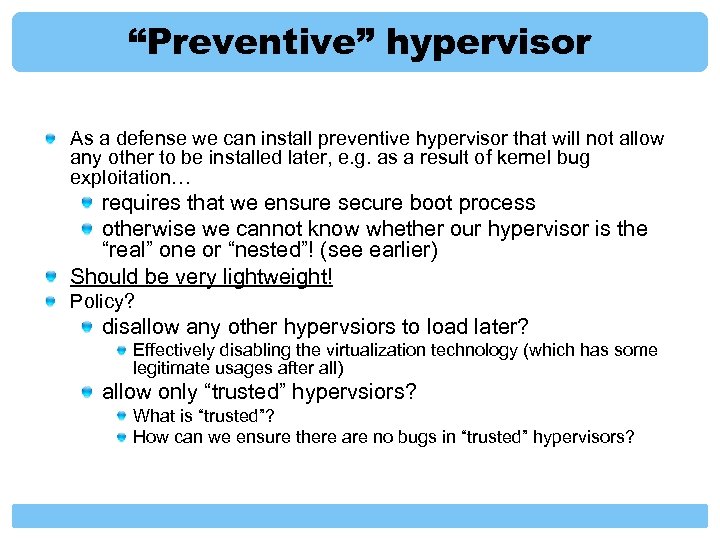 “Preventive” hypervisor

As a defense we can install preventive hypervisor that will not allow any other to be installed later, e.g. as a result of kernel bug exploitation…

requires that we ensure secure boot process

otherwise we cannot know whether our hypervisor is the “real” one or “nested”! (see earlier)

Should be very lightweight!

Policy?

disallow any other hypervsiors to load later?

Effectively disabling the virtualization technology (which has some legitimate usages after all)

allow only “trusted” hypervsiors?

What is “trusted”?

How can we ensure there are no bugs in “trusted” hypervisors?